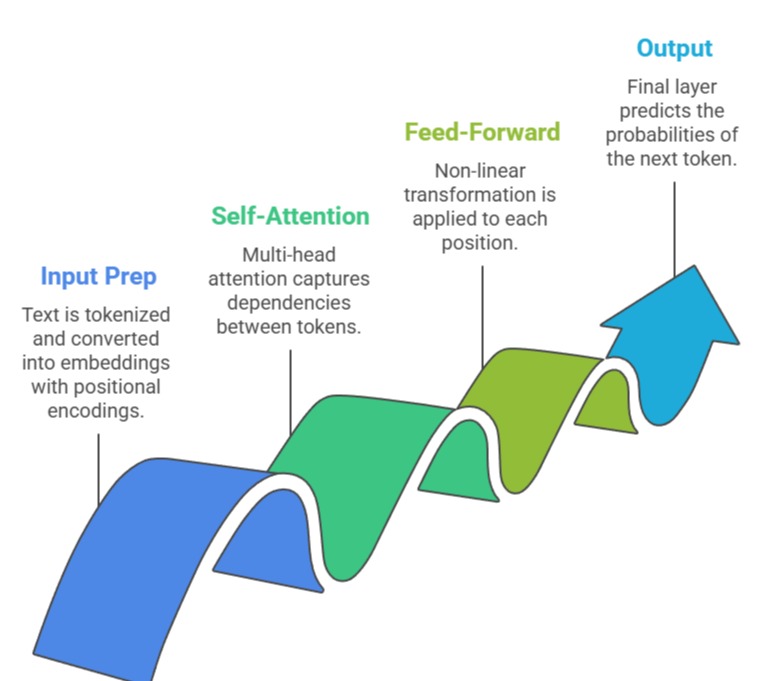 Input Prep

Text is tokenized and converted into embeddings with positional encodings.

Self-Attention

Multi-head attention captures dependencies between tokens.

Feed-Forward

Non-linear transformation is applied to each position.

Output

Final layer predicts the probabilities of the next token.